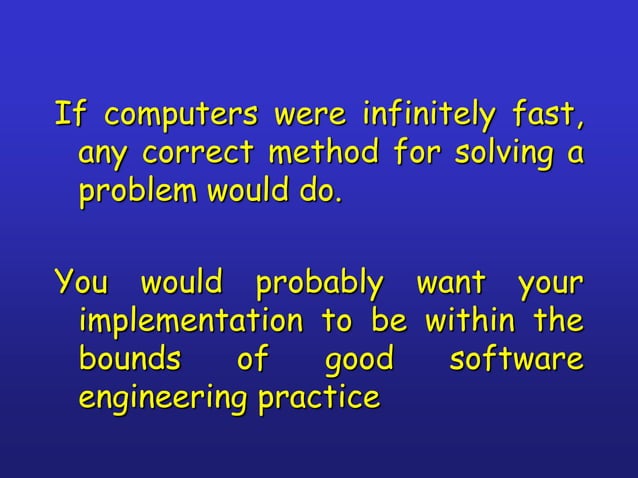 If computers were infinitely fast, any correct method for solving a problem would do.

You would probably want your implementation to be within the bounds of good software engineering practice